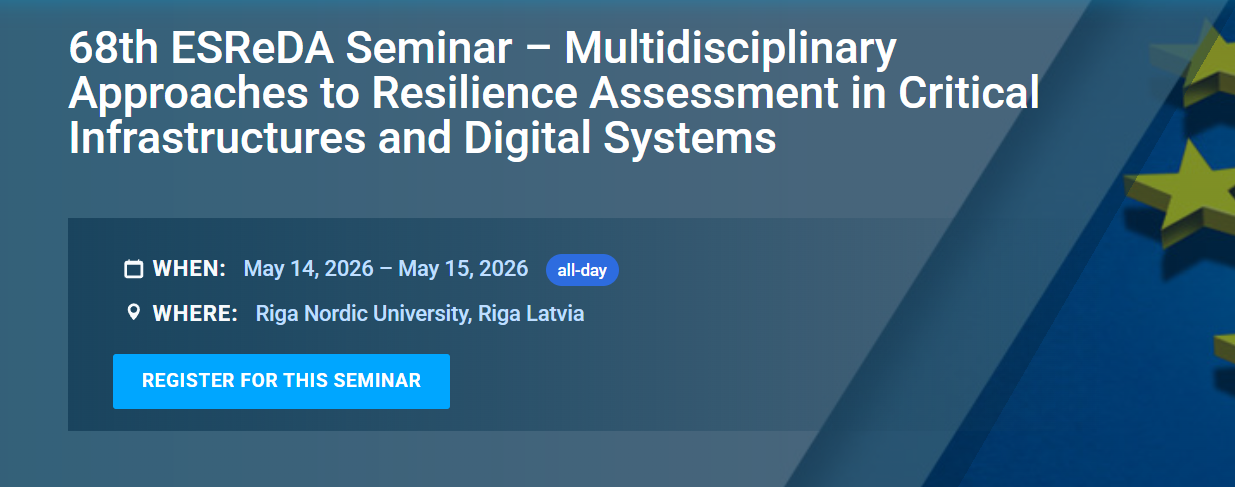 68th ESReDA Seminar – Multidisciplinary Approaches to Resilience Assessment in Critical Infrastructures and Digital Systems

WHEN: May 14, 2026 – May 15, 2026 all-day

WHERE: Riga Nordic University, Riga Latvia

REGISTER FOR THIS SEMINAR